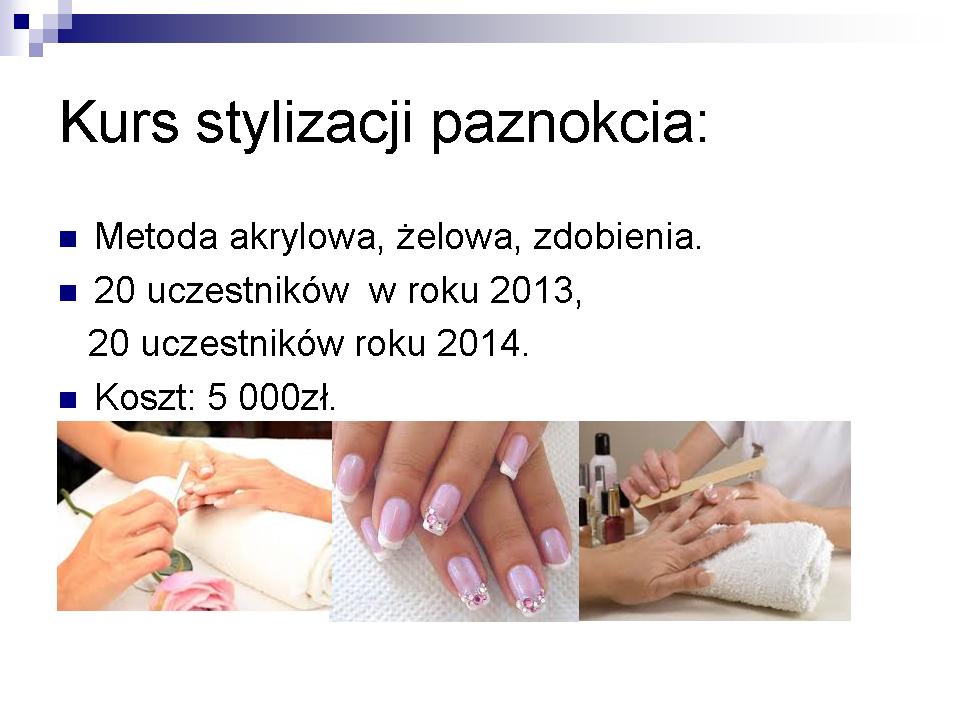 Kurs stylizacji paznokcia:

Metoda akrylowa, żelowa, zdobienia.

20 uczestników  w roku 2013,
20 uczestników roku 2014.

Koszt: 5 000zł.